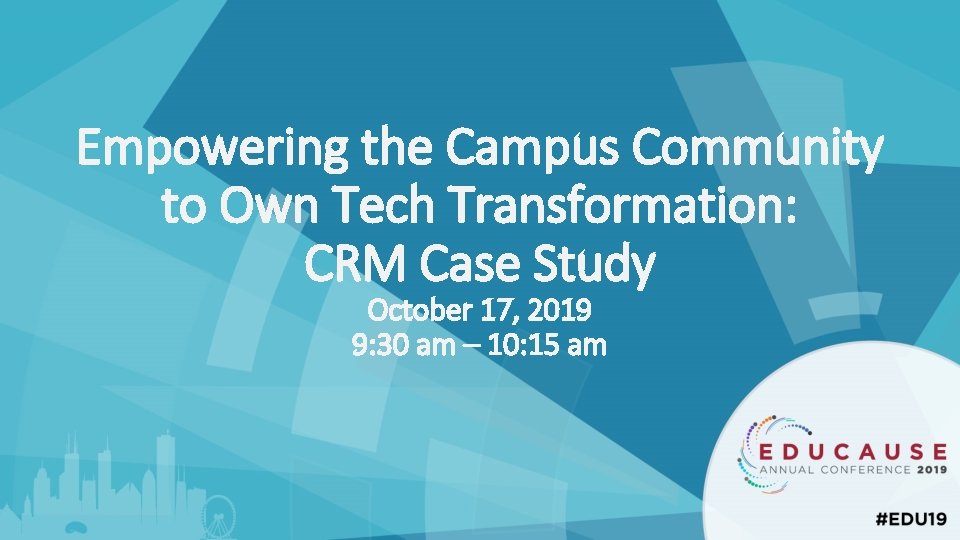 Empowering the Campus Community to Own Tech Transformation: CRM Case Study

October 17, 2019
9:30 am – 10:15 am

EDUCAUSE
ANNUAL CONFERENCE 2019

#EDU19